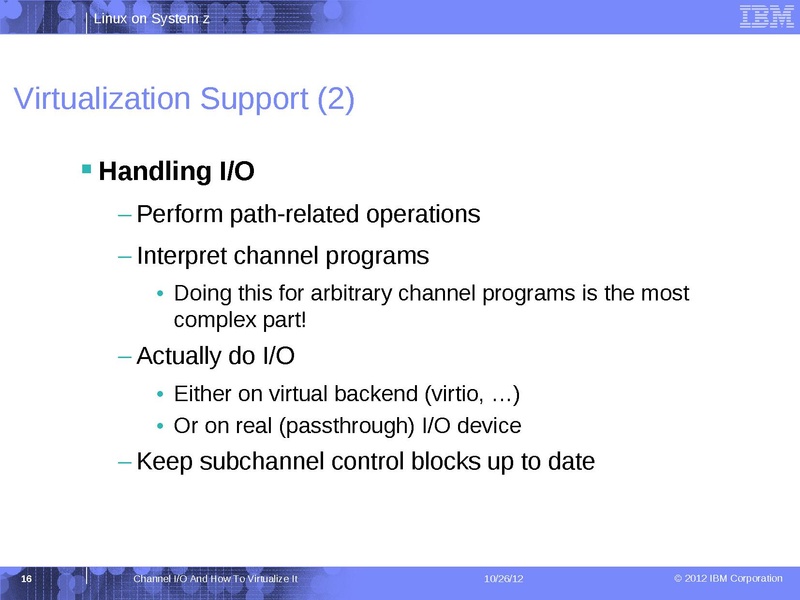 Linux on System z

IBM

Virtualization Support (2)

▪ Handling I/O

– Perform path-related operations

– Interpret channel programs

• Doing this for arbitrary channel programs is the most complex part!

– Actually do I/O

• Either on virtual backend (virtio, …)

• Or on real (passthrough) I/O device

– Keep subchannel control blocks up to date

16

Channel I/O And How To Virtualize It

10/26/12

© 2012 IBM Corporation